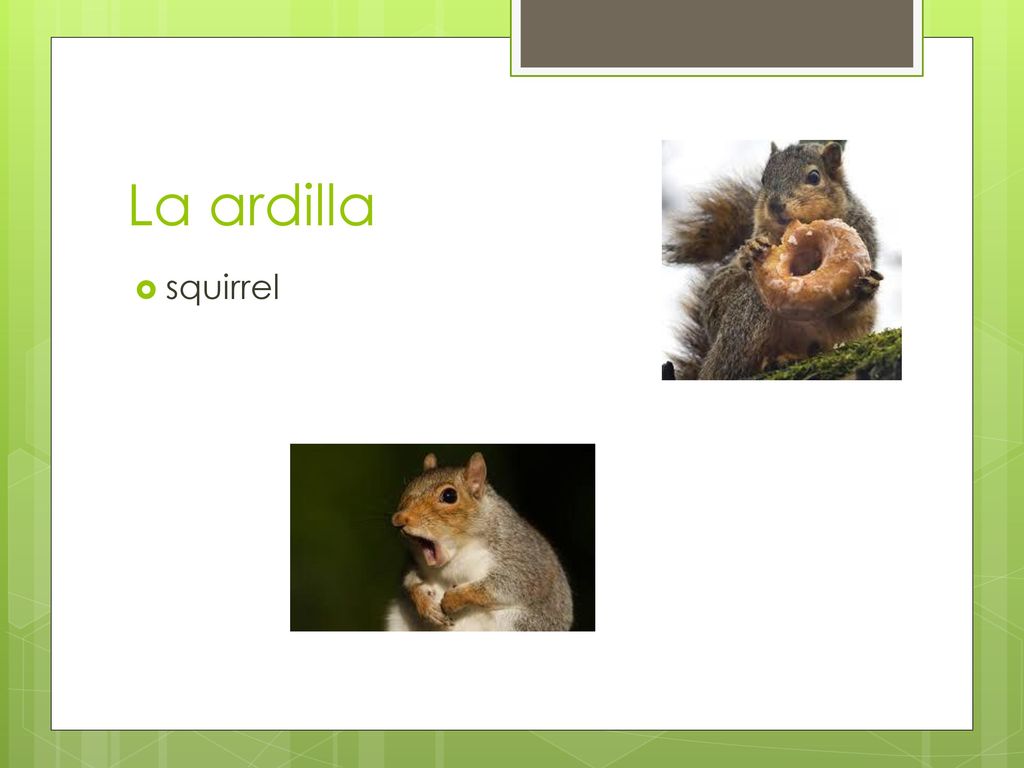 La ardilla

squirrel